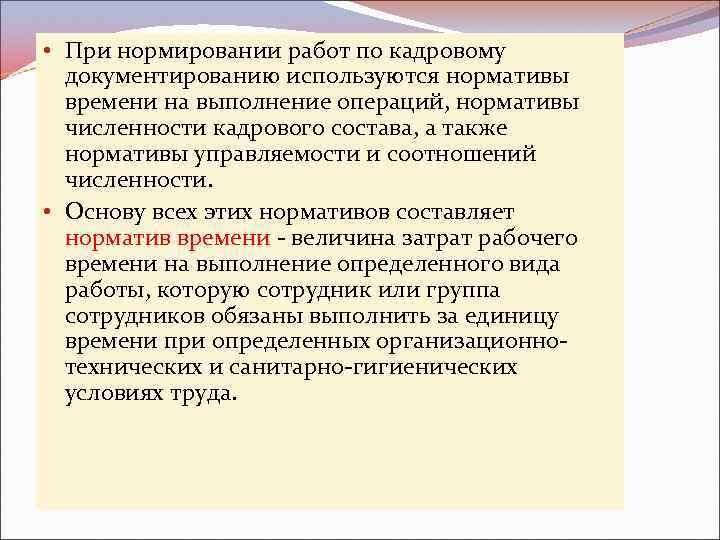 • При нормировании работ по кадровому документированию используются нормативы времени на выполнение операций, нормативы численности кадрового состава, а также нормативы управляемости и соотношений численности.

• Основу всех этих нормативов составляет норматив времени - величина затрат рабочего времени на выполнение определенного вида работы, которую сотрудник или группа сотрудников обязаны выполнить за единицу времени при определенных организационно-технических и санитарно-гигиенических условиях труда.